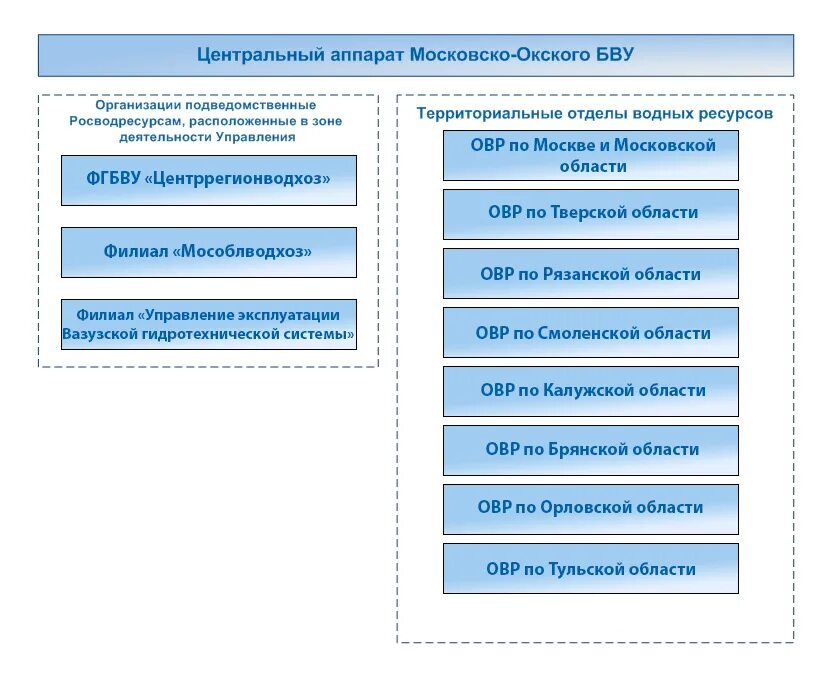 Центральный аппарат Московско-Окского БВУ

Организации подведомственные Росводресурсам, расположенные в зоне деятельности Управления

ФГБВУ «Центррегионводхоз»

Филиал «Мособлводхоз»

Филиал «Управление эксплуатации Вазузской гидротехнической системы»

Территориальные отделы водных ресурсов

ОВР по Москве и Московской области

ОВР по Тверской области

ОВР по Рязанской области

ОВР по Смоленской области

ОВР по Калужской области

ОВР по Брянской области

ОВР по Орловской области

ОВР по Тульской области